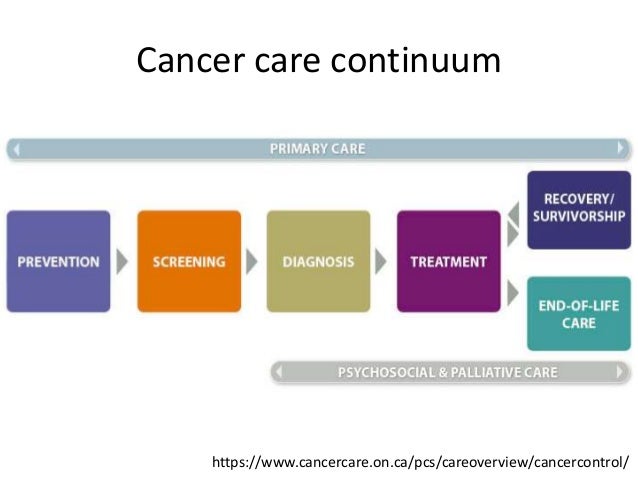 Cancer care continuum

PRIMARY CARE

PREVENTION

SCREENING

DIAGNOSIS

TREATMENT

RECOVERY/ SURVIVORSHIP

END-OF-LIFE CARE

PSYCHOSOCIAL & PALLIATIVE CARE

https://www.cancercare.on.ca/pcs/careoverview/cancercontrol/